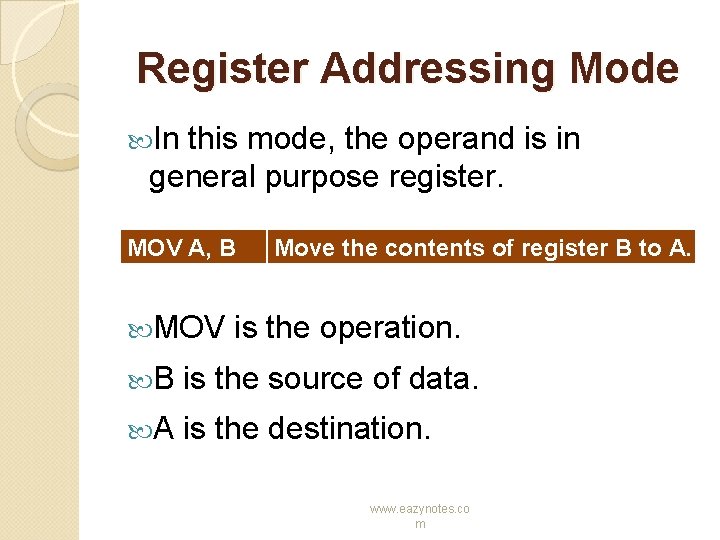 Register Addressing Mode

In this mode, the operand is in general purpose register.

| MOV A, B | Move the contents of register B to A. |
|---|---|

MOV is the operation.

B is the source of data.

A is the destination.

www.eazynotes.com